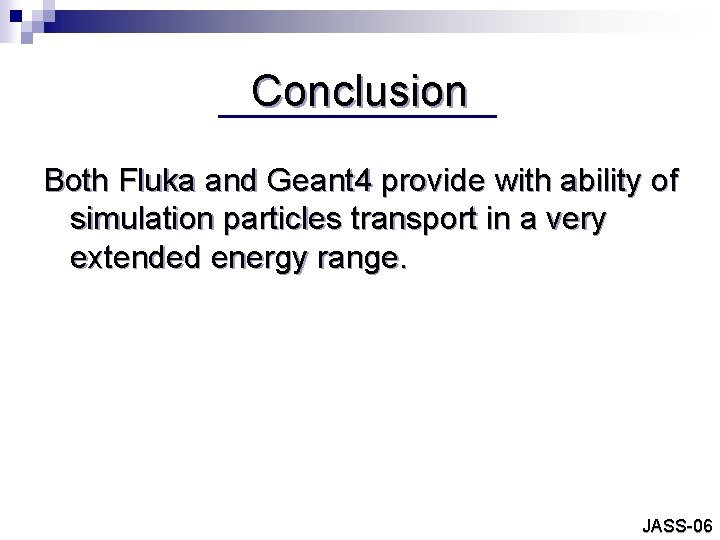 Conclusion

Both Fluka and Geant4 provide with ability of simulation particles transport in a very extended energy range.

JASS-06